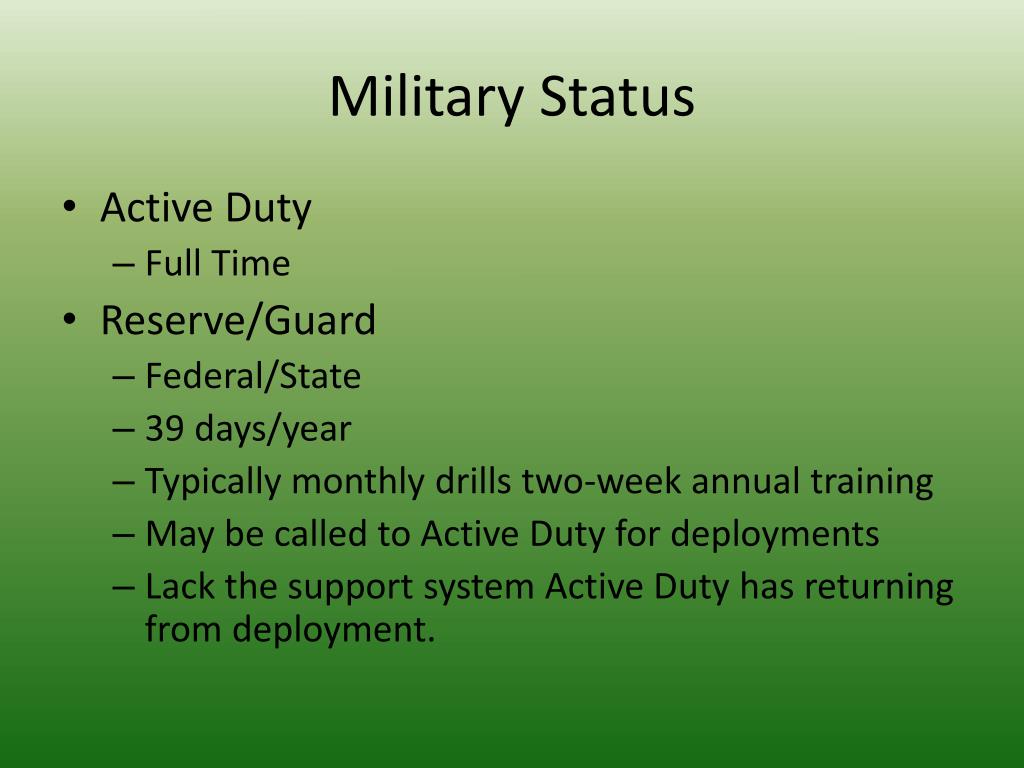 Military Status

• Active Duty
– Full Time
• Reserve/Guard
– Federal/State
– 39 days/year
– Typically monthly drills two-week annual training
– May be called to Active Duty for deployments
– Lack the support system Active Duty has returning from deployment.